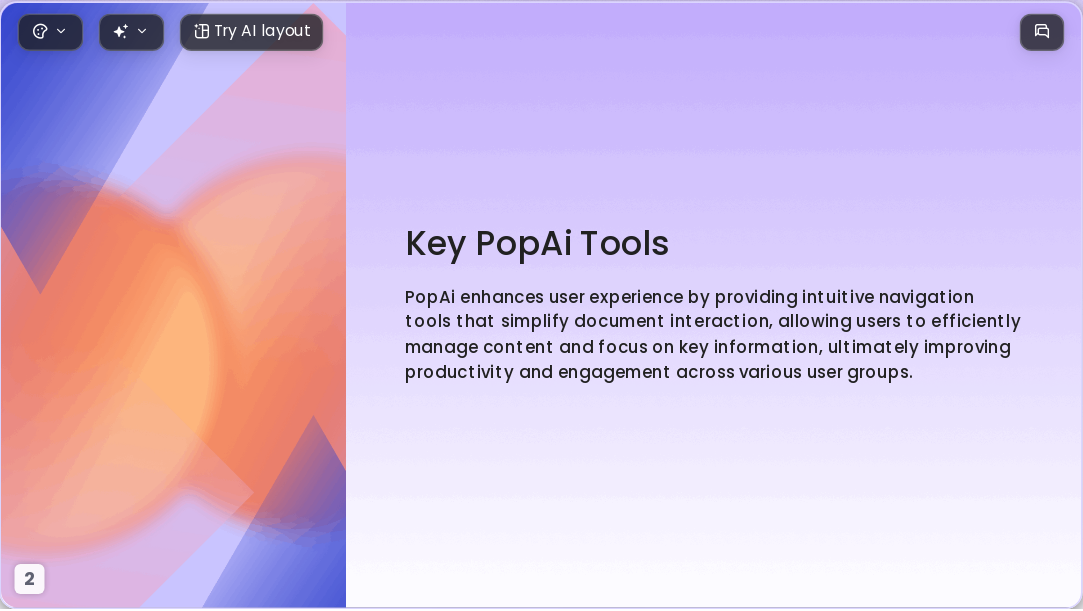 Try AI layout

Key PopAi Tools

PopAi enhances user experience by providing intuitive navigation tools that simplify document interaction, allowing users to efficiently manage content and focus on key information, ultimately improving productivity and engagement across various user groups.

2